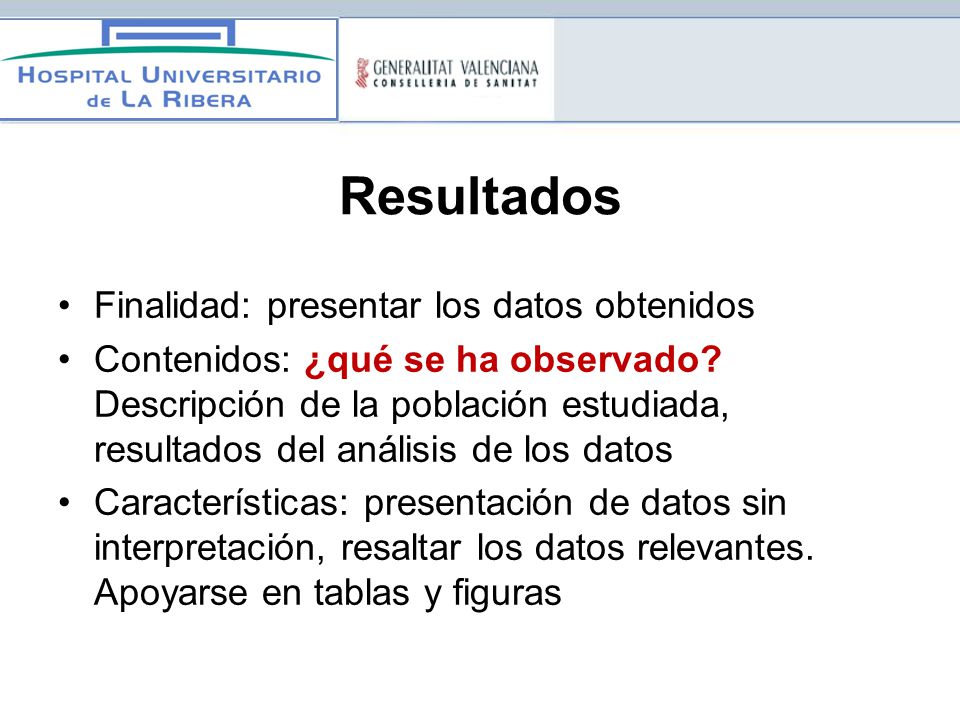 HOSPITAL UNIVERSITARIO de LA RIBERA

GENERALITAT VALENCIANA
CONSELLERIA DE SANITAT

Resultados

• Finalidad: presentar los datos obtenidos
• Contenidos: ¿qué se ha observado? Descripción de la población estudiada, resultados del análisis de los datos
• Características: presentación de datos sin interpretación, resaltar los datos relevantes. Apoyarse en tablas y figuras